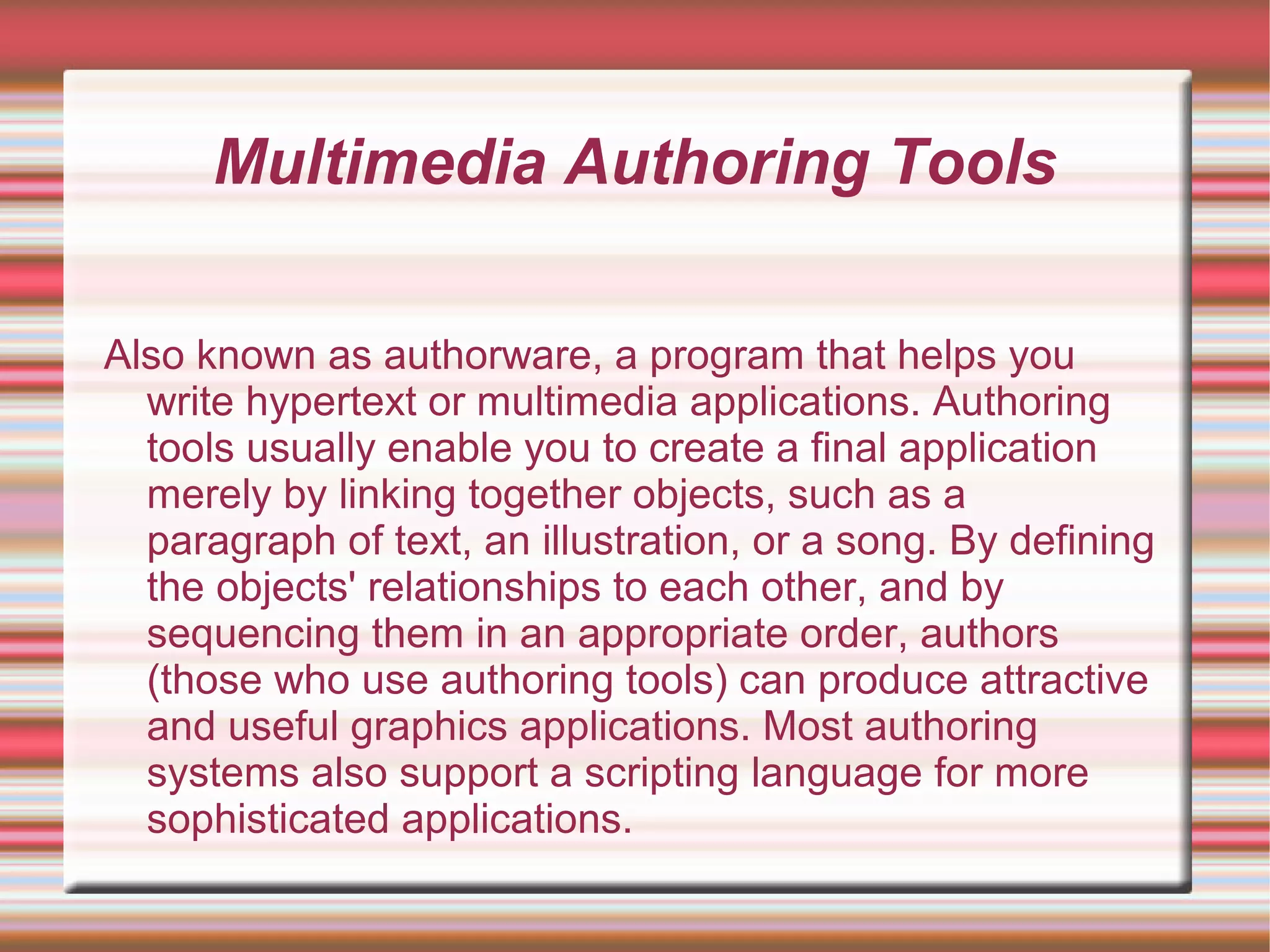 Multimedia Authoring Tools

Also known as authorware, a program that helps you write hypertext or multimedia applications. Authoring tools usually enable you to create a final application merely by linking together objects, such as a paragraph of text, an illustration, or a song. By defining the objects' relationships to each other, and by sequencing them in an appropriate order, authors (those who use authoring tools) can produce attractive and useful graphics applications. Most authoring systems also support a scripting language for more sophisticated applications.